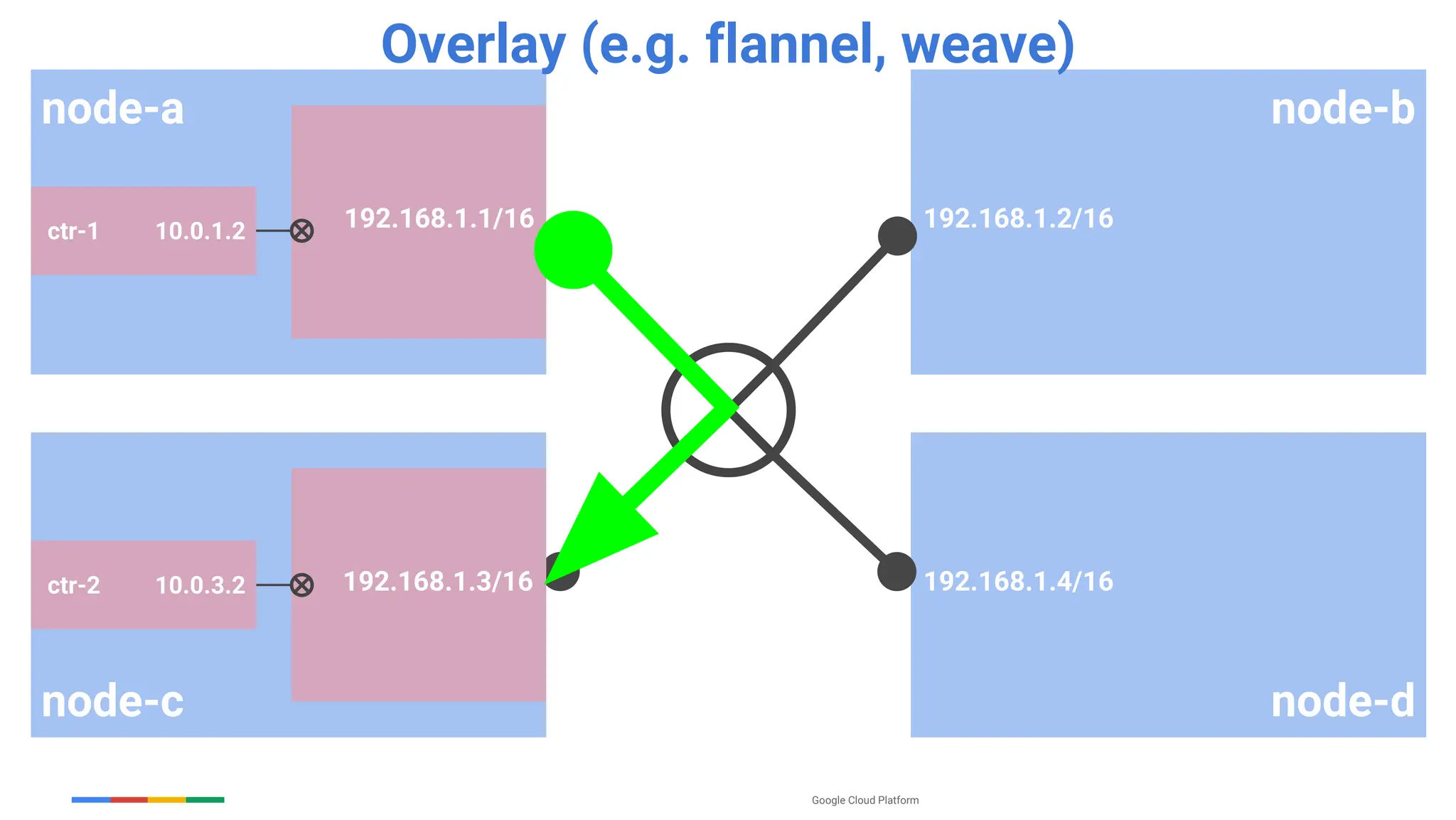 Overlay (e.g. flannel, weave)

node-a

ctr-1 10.0.1.2

192.168.1.1/16

node-b

192.168.1.2/16

ctr-2 10.0.3.2

192.168.1.3/16

node-c

192.168.1.4/16

node-d

Google Cloud Platform